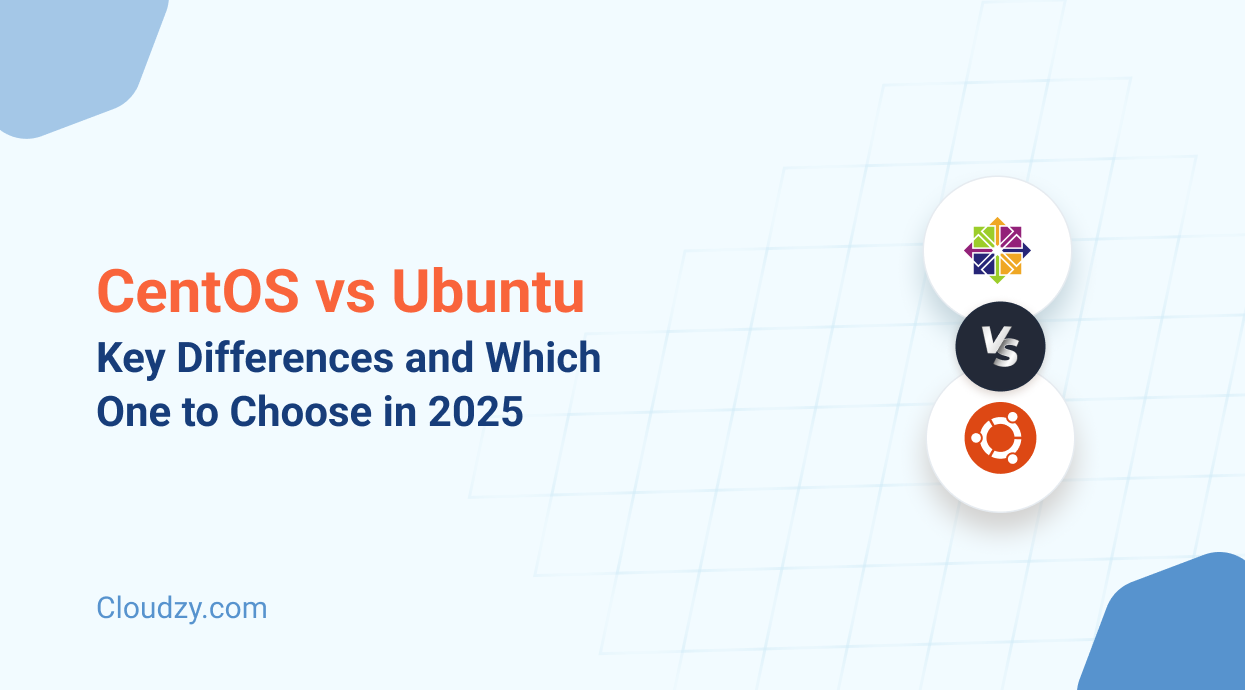 CentOS vs Ubuntu

Key Differences and Which One to Choose in 2025

VS

Cloudzy.com